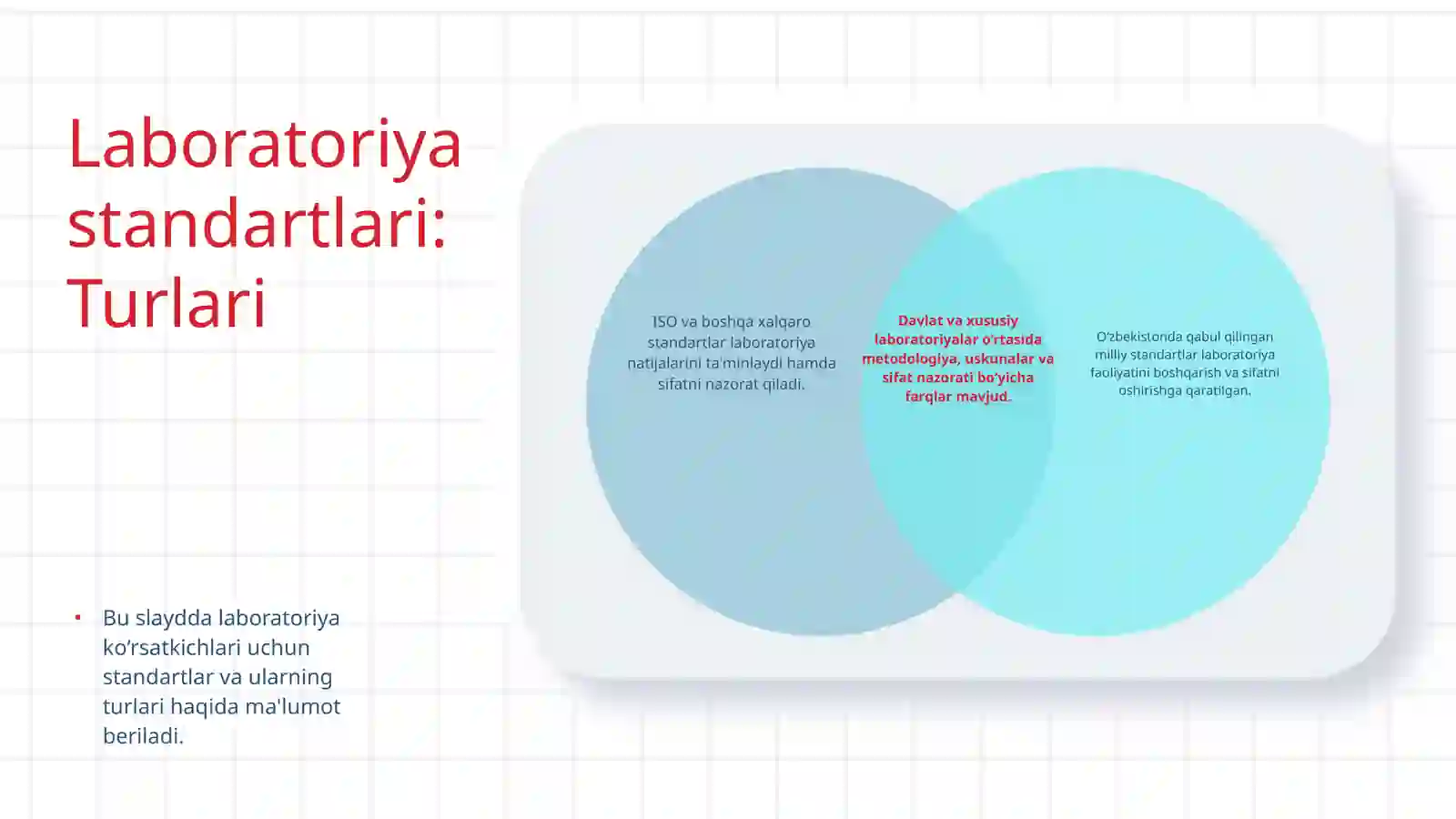 Laboratoriya standartlari: Turlari

ISO va boshqa xalqaro standartlar laboratoriya natijalarini ta'minlaydi hamda sifatni nazorat qiladi.

Davlat va xususiy laboratoriyalar o'rtasida metodologiya, uskunalar va sifat nazorati bo'yicha farqlar mavjud.

O'zbekistonda qabul qilingan milliy standartlar laboratoriya faoliyatini boshqarish va sifatni oshirishga qaratilgan.

• Bu slaydda laboratoriya ko'rsatkichlari uchun standartlar va ularning turlari haqida ma'lumot beriladi.